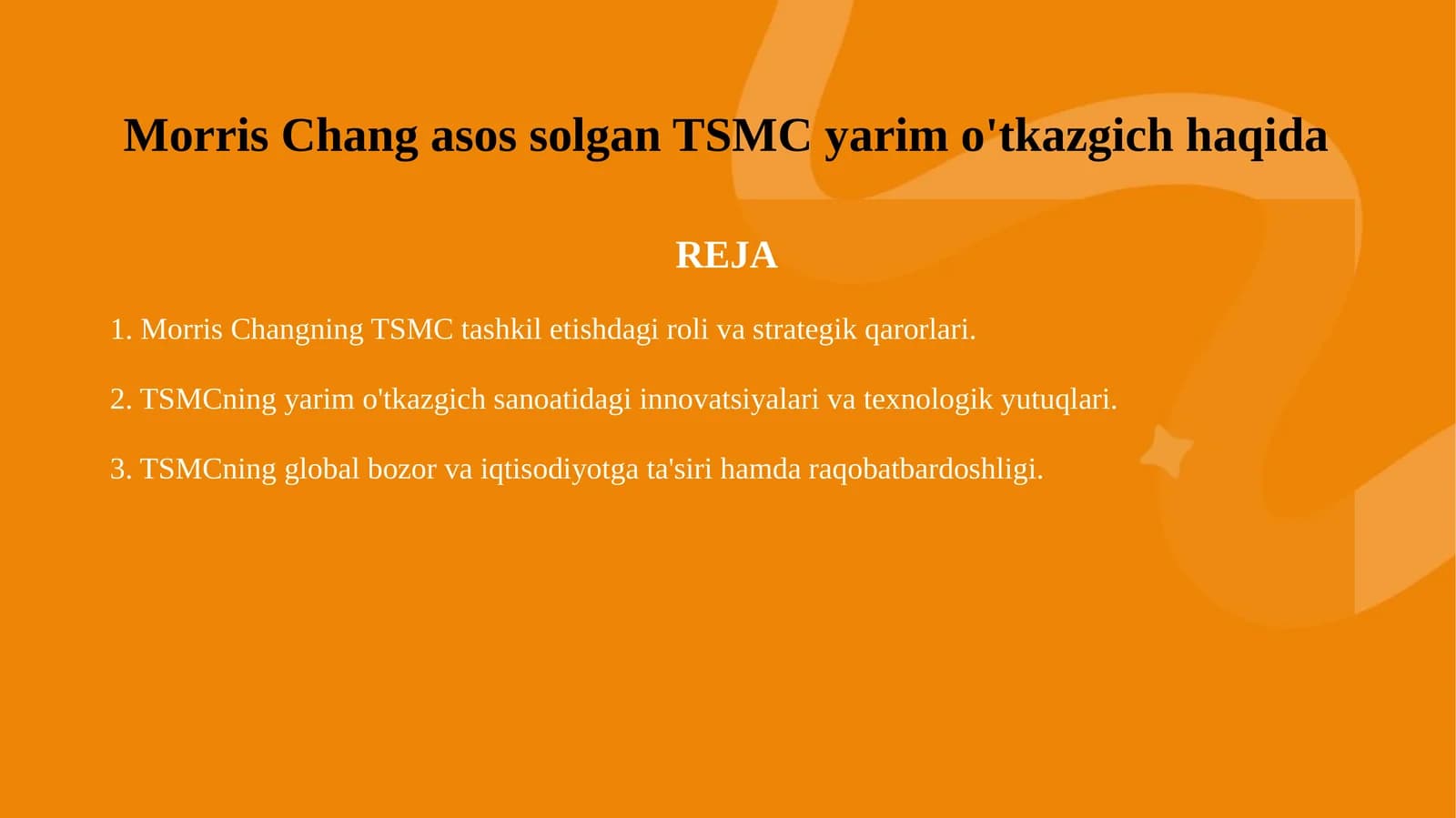 Morris Chang asos solgan TSMC yarim o'tkazgich haqida

REJA

1. Morris Changning TSMC tashkil etishdagi roli va strategik qarorlari.

2. TSMCning yarim o'tkazgich sanoatidagi innovatsiyalari va texnologik yutuqlari.

3. TSMCning global bozor va iqtisodiyotga ta'siri hamda raqobatbardoshligi.